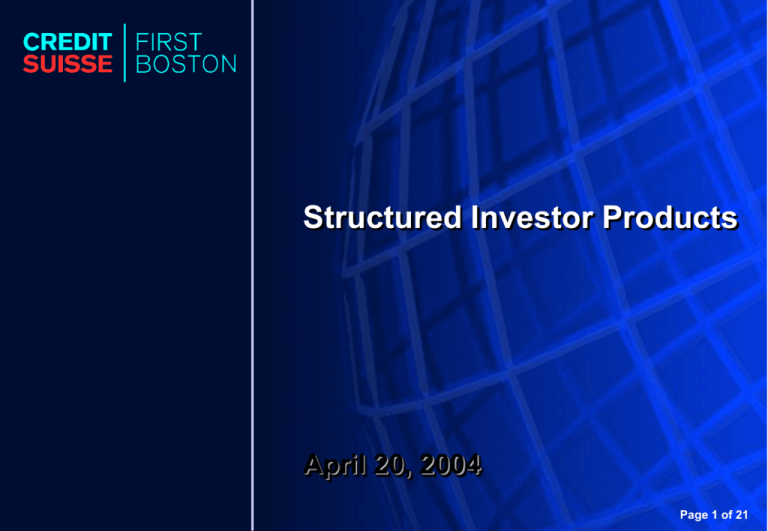 CREDIT SUISSE
FIRST BOSTON

Structured Investor Products

April 20, 2004

Page 1 of 21